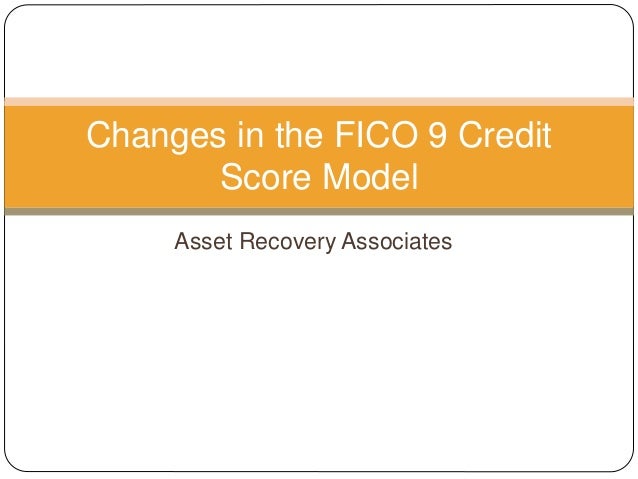 Changes in the FICO 9 Credit Score Model

Asset Recovery Associates